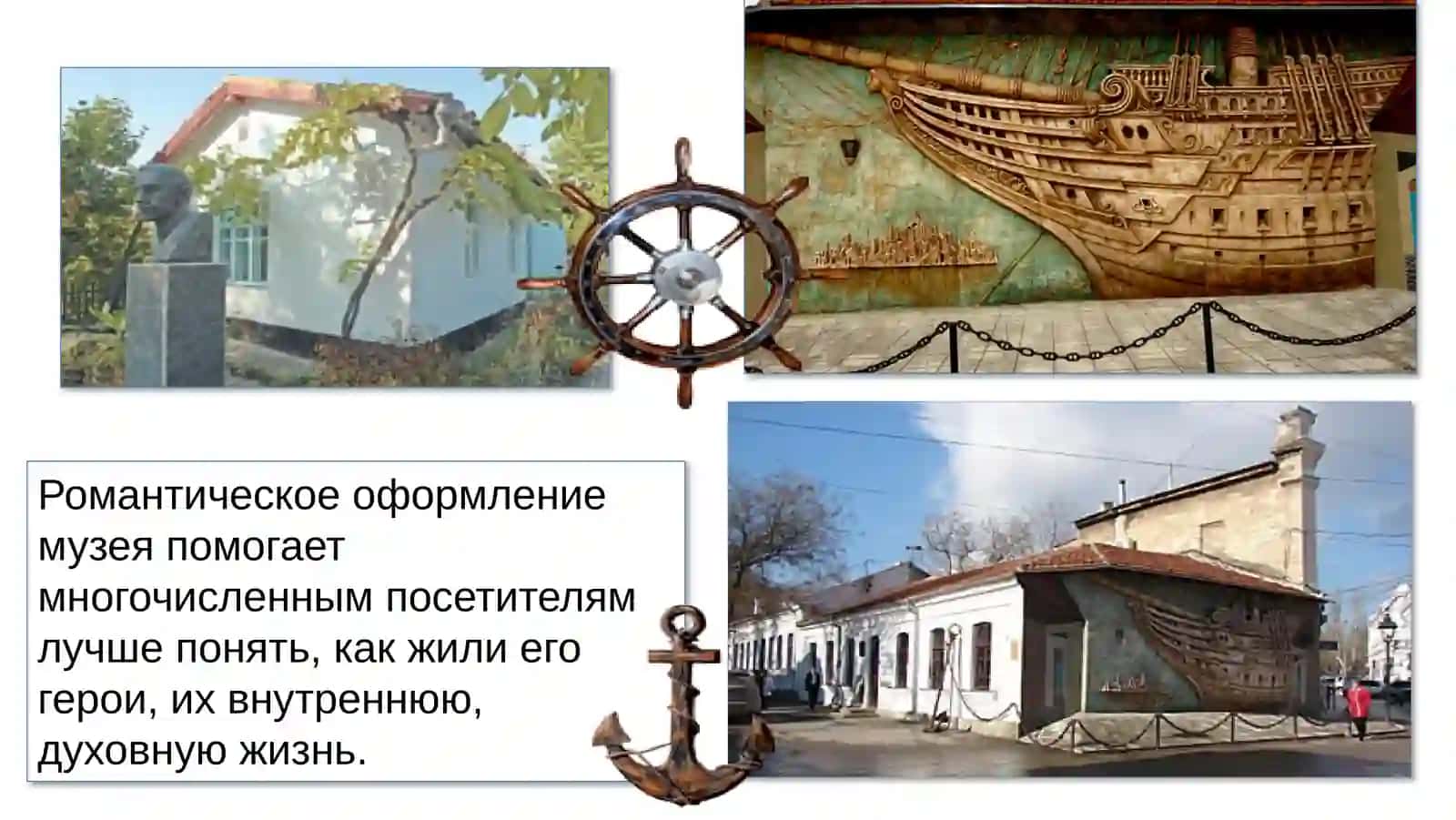 Романтическое оформление музея помогает многочисленным посетителям лучше понять, как жили его герои, их внутреннюю, духовную жизнь.